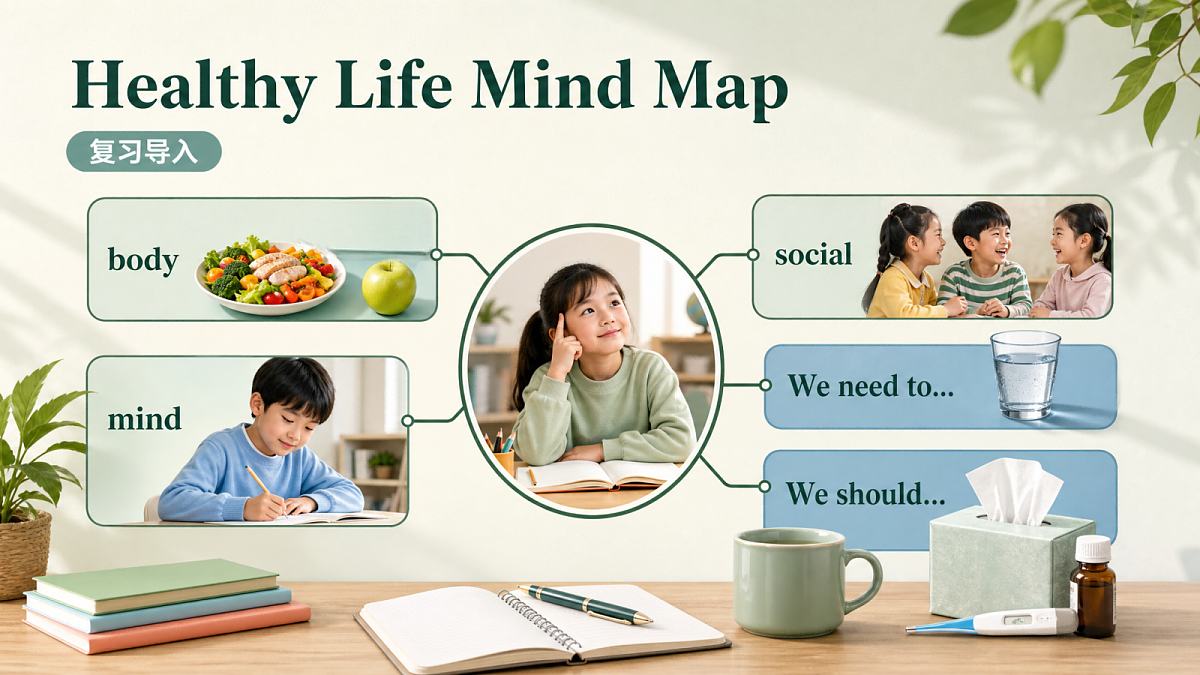 Healthy Life Mind Map

复习导入

body

mind

social

We need to...

We should...